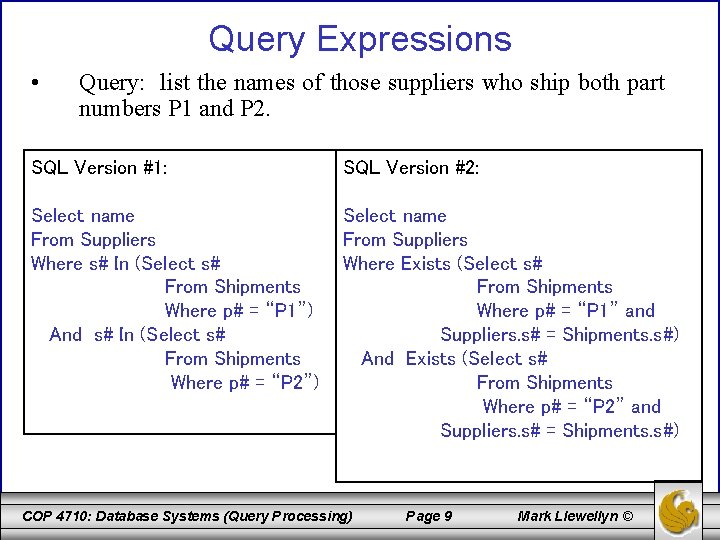 Query Expressions

• Query: list the names of those suppliers who ship both part numbers P1 and P2.

SQL Version #1:

Select name
From Suppliers
Where s# In (Select s#
From Shipments
Where p# = “P1”)
And s# In (Select s#
From Shipments
Where p# = “P2”)

SQL Version #2:

Select name
From Suppliers
Where Exists (Select s#
From Shipments
Where p# = “P1” and
Suppliers.s# = Shipments.s#)
And Exists (Select s#
From Shipments
Where p# = “P2” and
Suppliers.s# = Shipments.s#)

COP 4710: Database Systems (Query Processing) Page 9 Mark Llewellyn ©